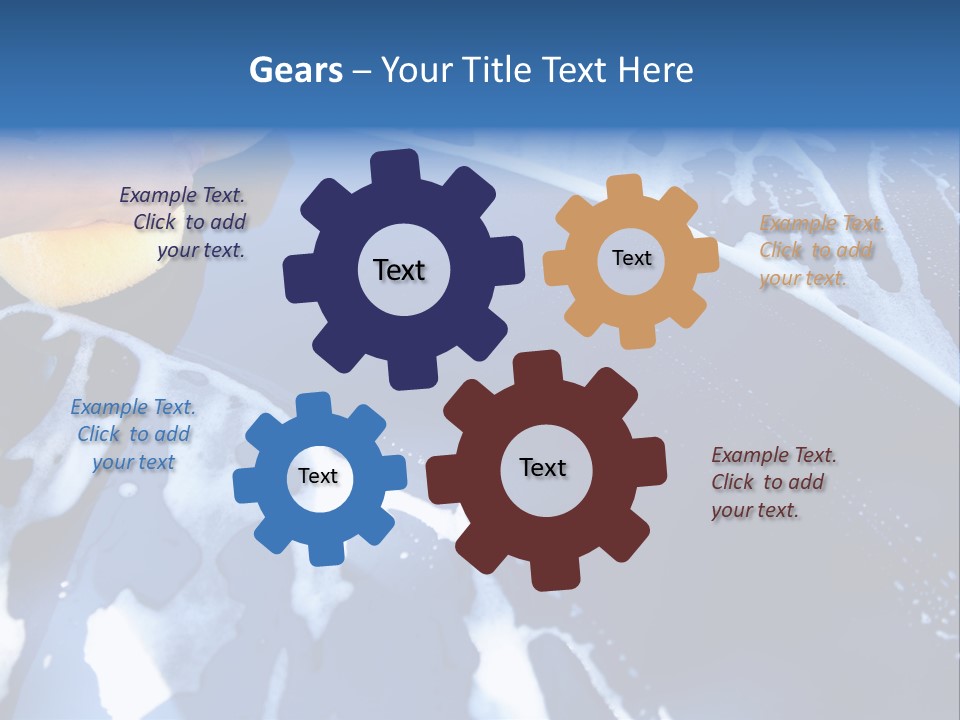 Gears – Your Title Text Here

Example Text. Click to add your text.

Text

Text

Example Text. Click to add your text.

Example Text. Click to add your text

Text

Text

Example Text. Click to add your text.